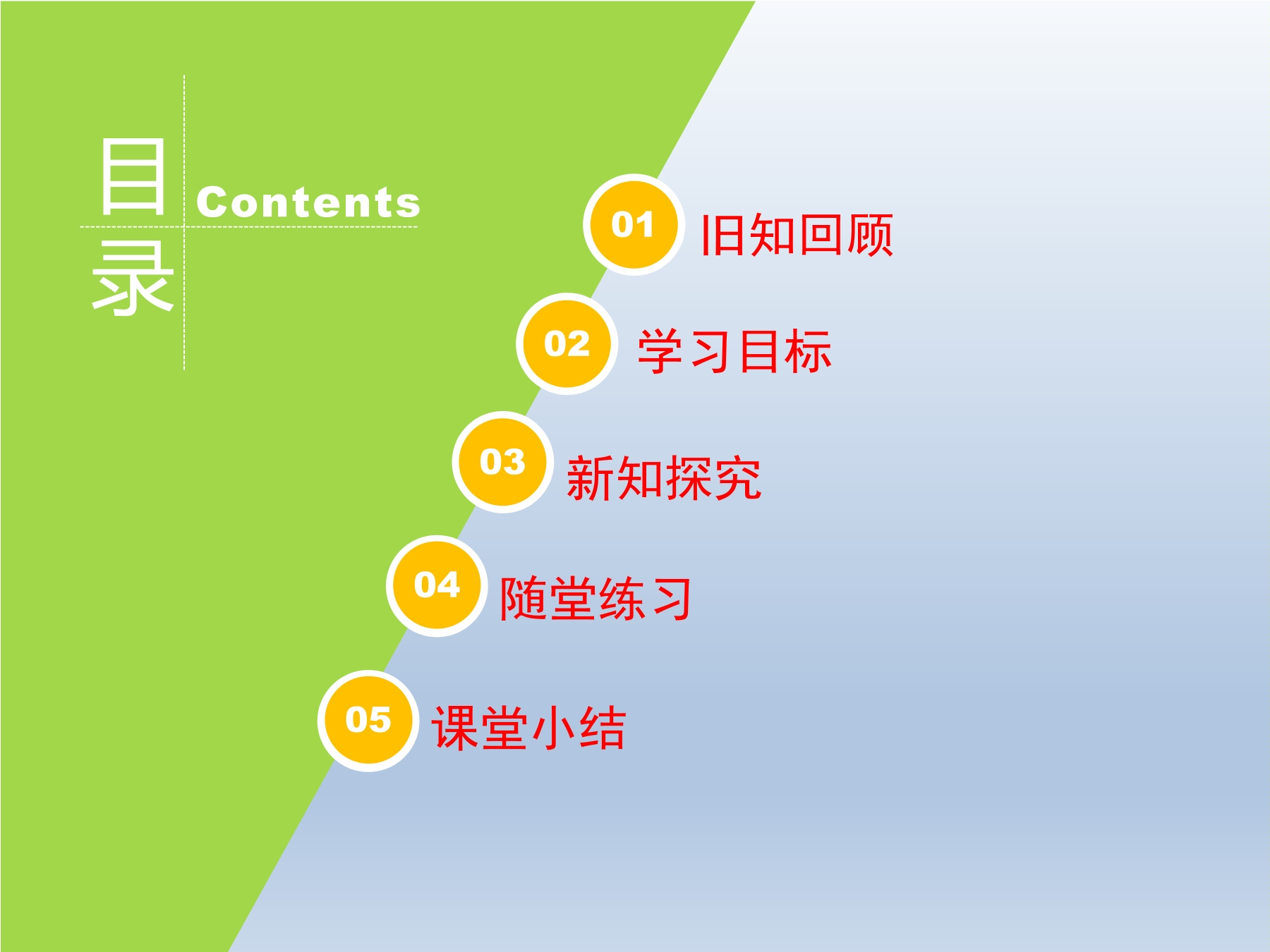 目录 Contents

01 旧知回顾

02 学习目标

03 新知探究

04 随堂练习

05 课堂小结